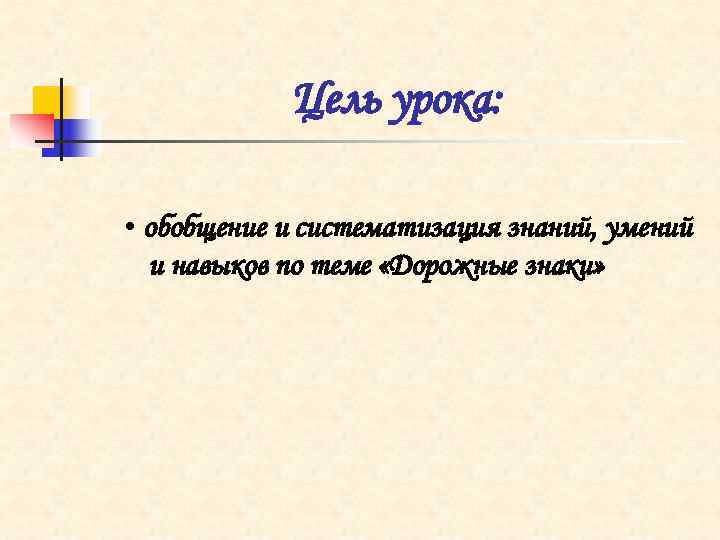 Цель урока:

• обобщение и систематизация знаний, умений и навыков по теме «Дорожные знаки»